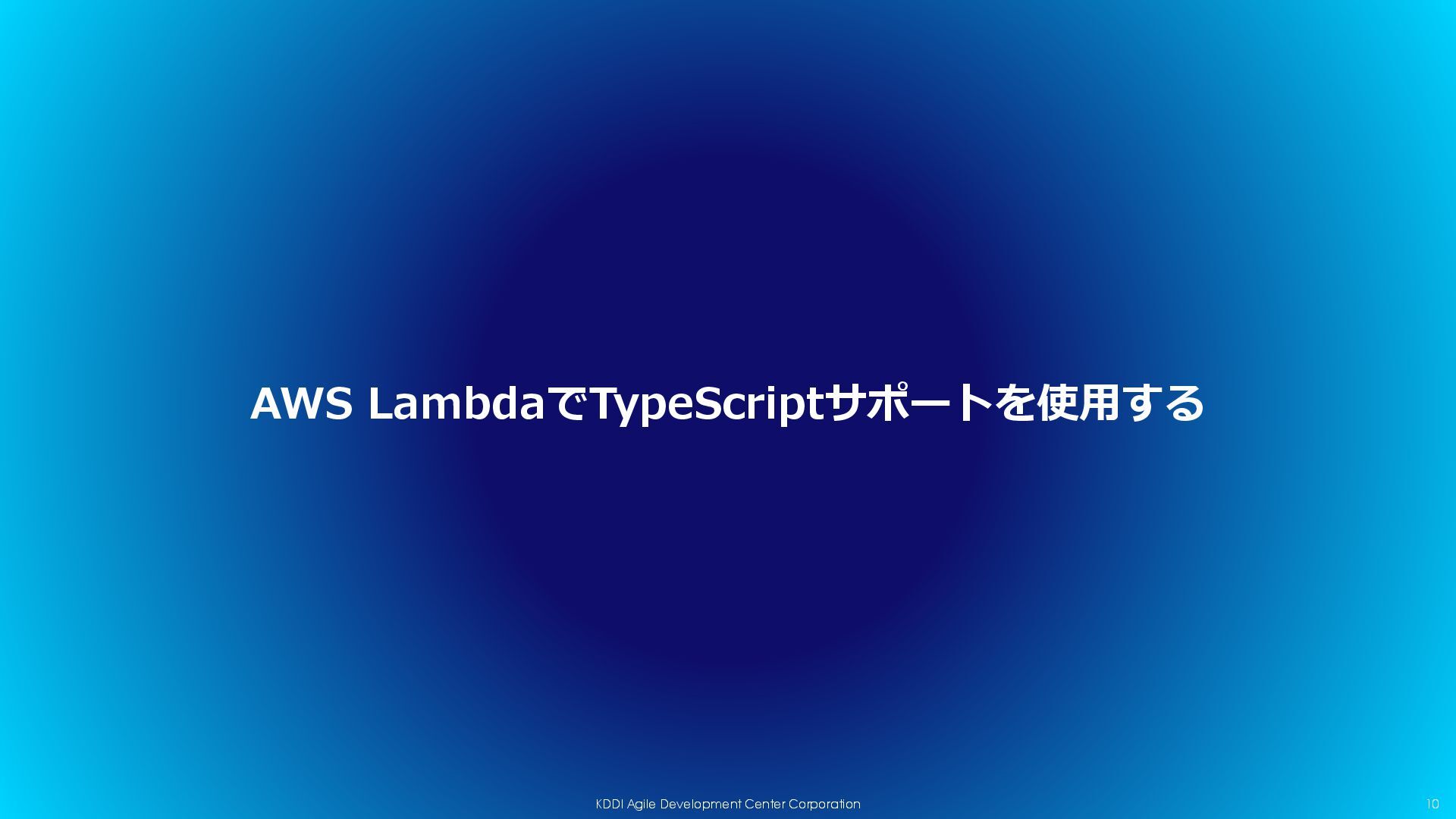 AWS LambdaでTypeScriptサポートを使用する

KDDI Agile Development Center Corporation

10